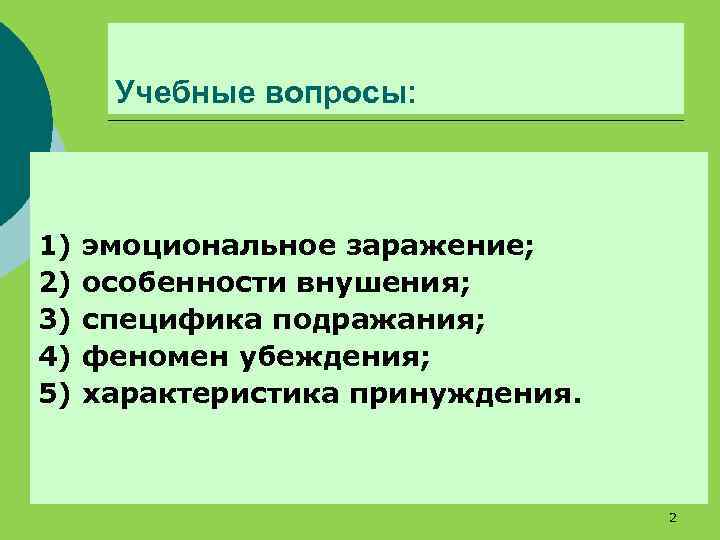 Учебные вопросы:

1) эмоциональное заражение;
2) особенности внушения;
3) специфика подражания;
4) феномен убеждения;
5) характеристика принуждения.

2